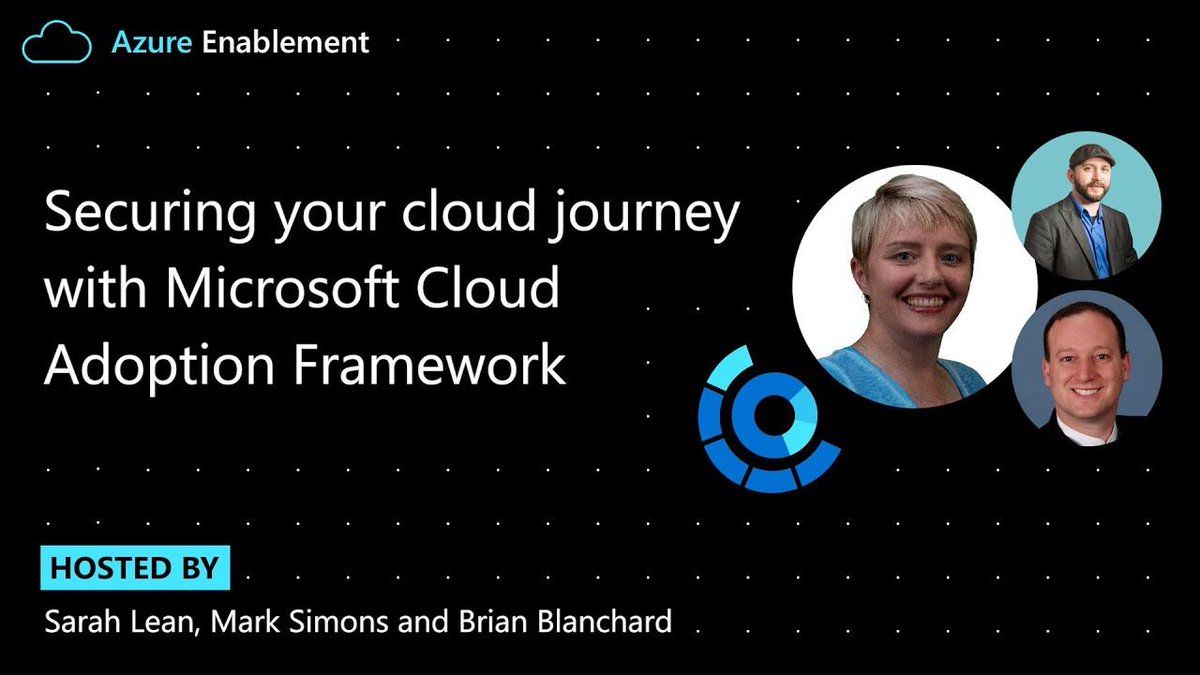 Azure Enablement

Securing your cloud journey with Microsoft Cloud Adoption Framework

HOSTED BY

Sarah Lean, Mark Simons and Brian Blanchard